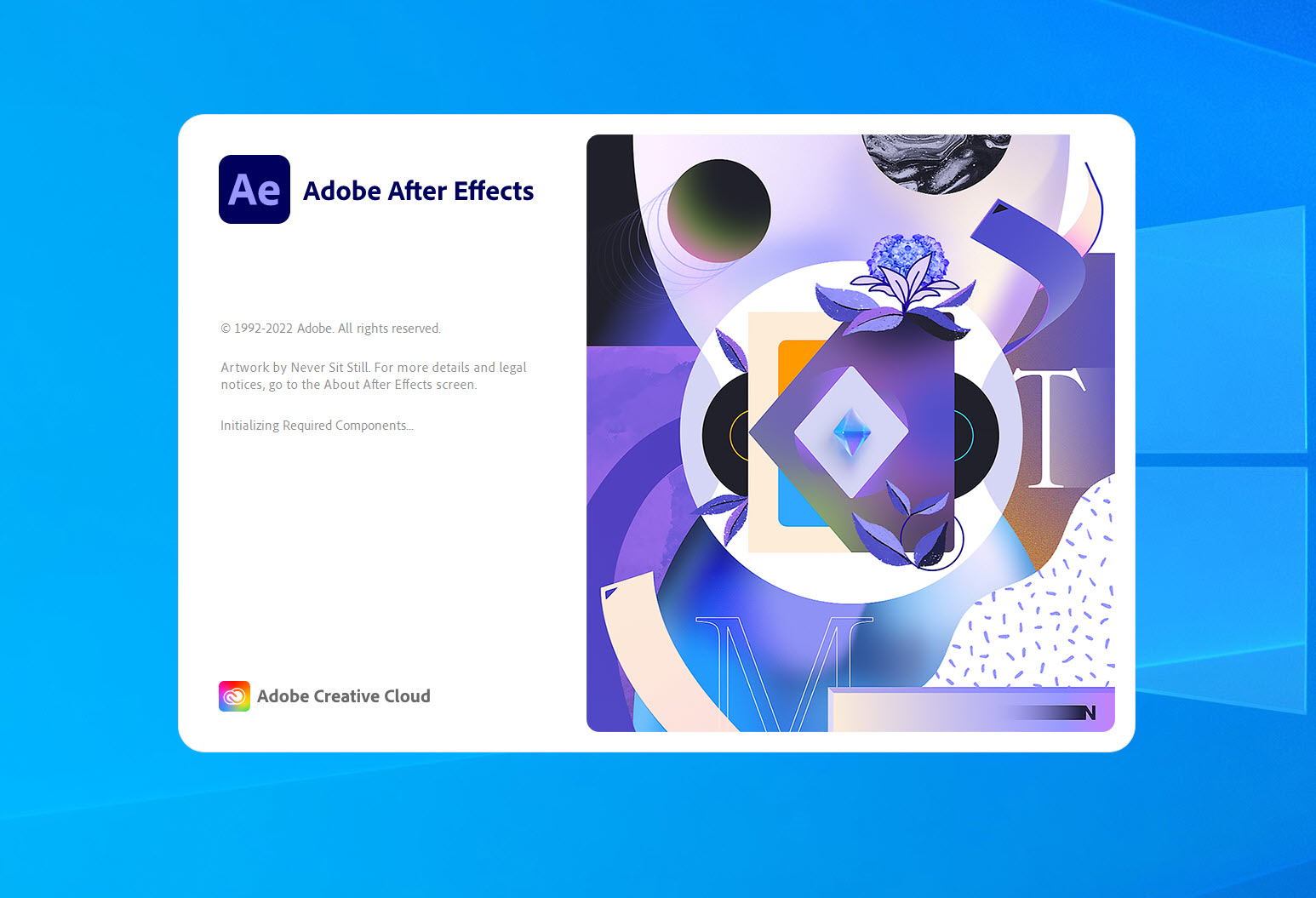 Ae

Adobe After Effects

© 1992-2022 Adobe. All rights reserved.

Artwork by Never Sit Still. For more details and legal notices, go to the About After Effects screen.

Initializing Required Components...

Adobe Creative Cloud

T

M

N